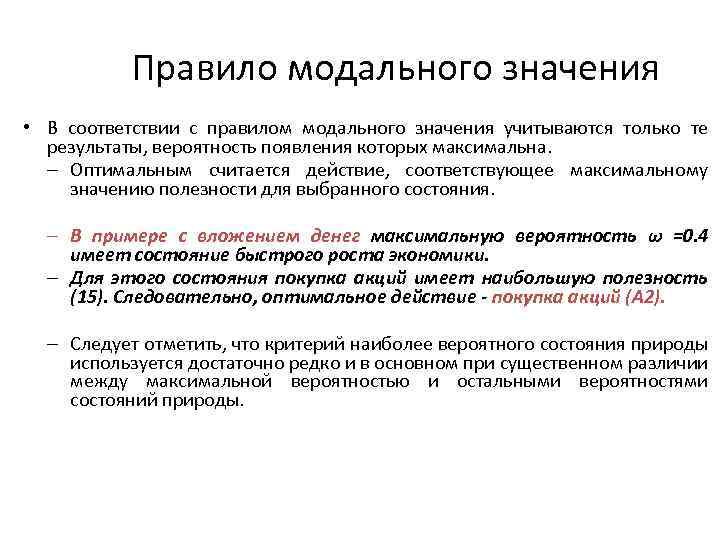 Правило модального значения

• В соответствии с правилом модального значения учитываются только те результаты, вероятность появления которых максимальна.

– Оптимальным считается действие, соответствующее максимальному значению полезности для выбранного состояния.

– В примере с вложением денег максимальную вероятность $\omega$ =0.4 имеет состояние быстрого роста экономики.

– Для этого состояния покупка акций имеет наибольшую полезность (15). Следовательно, оптимальное действие - покупка акций (А2).

– Следует отметить, что критерий наиболее вероятного состояния природы используется достаточно редко и в основном при существенном различии между максимальной вероятностью и остальными вероятностями состояний природы.